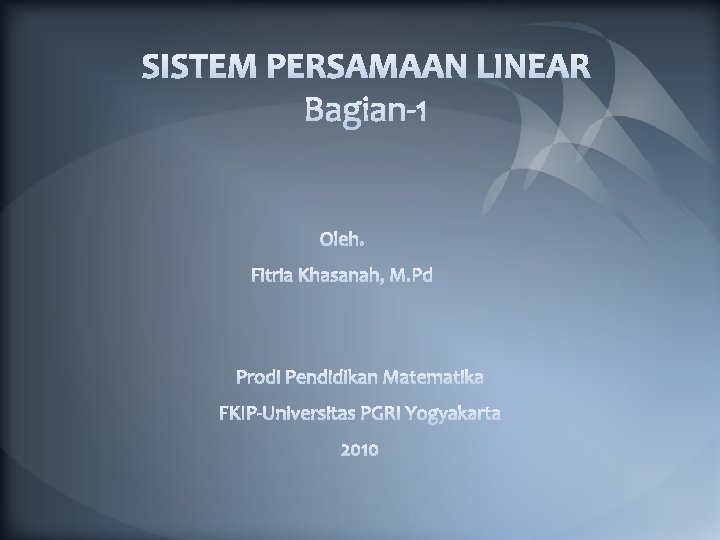 SISTEM PERSAMAAN LINEAR
Bagian-1

Oleh.
Fitria Khasanah, M.Pd

Prodi Pendidikan Matematika
FKIP-Universitas PGRI Yogyakarta
2010